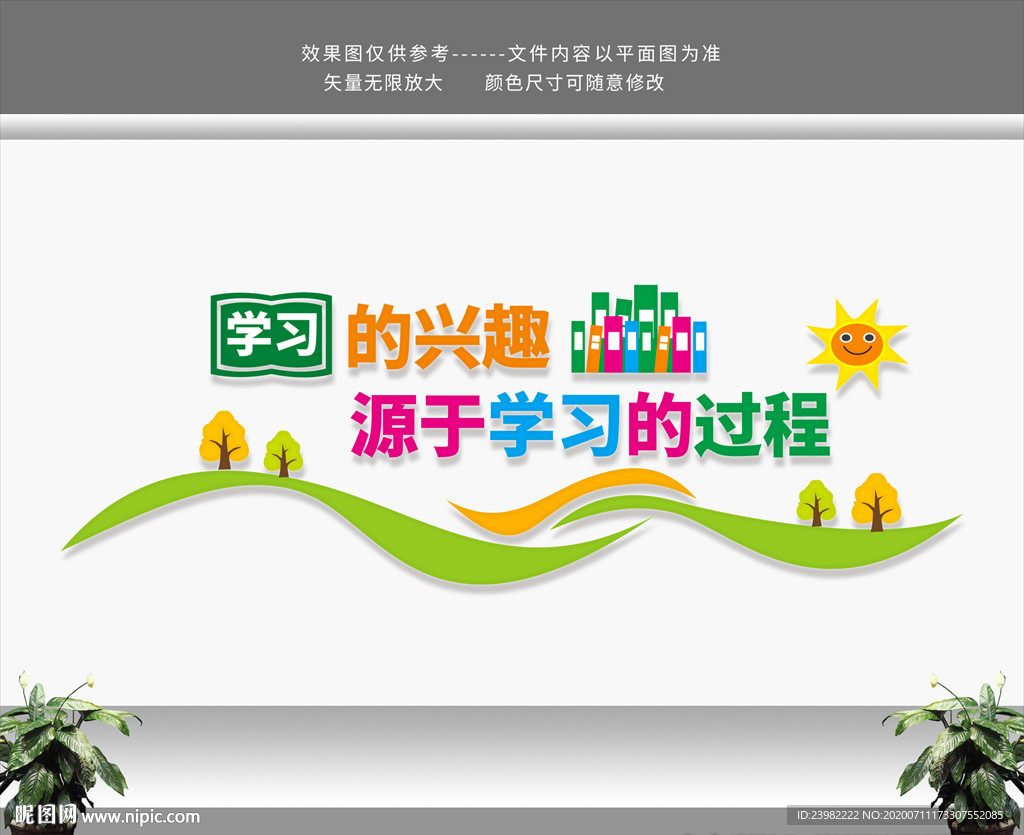 效果图仅供参考------文件内容以平面图为准
矢量无限放大　　颜色尺寸可随意修改

学习的兴趣
源于学习的过程

昵图网 www.nipic.com

ID:23982222 NO:20200711173307552085